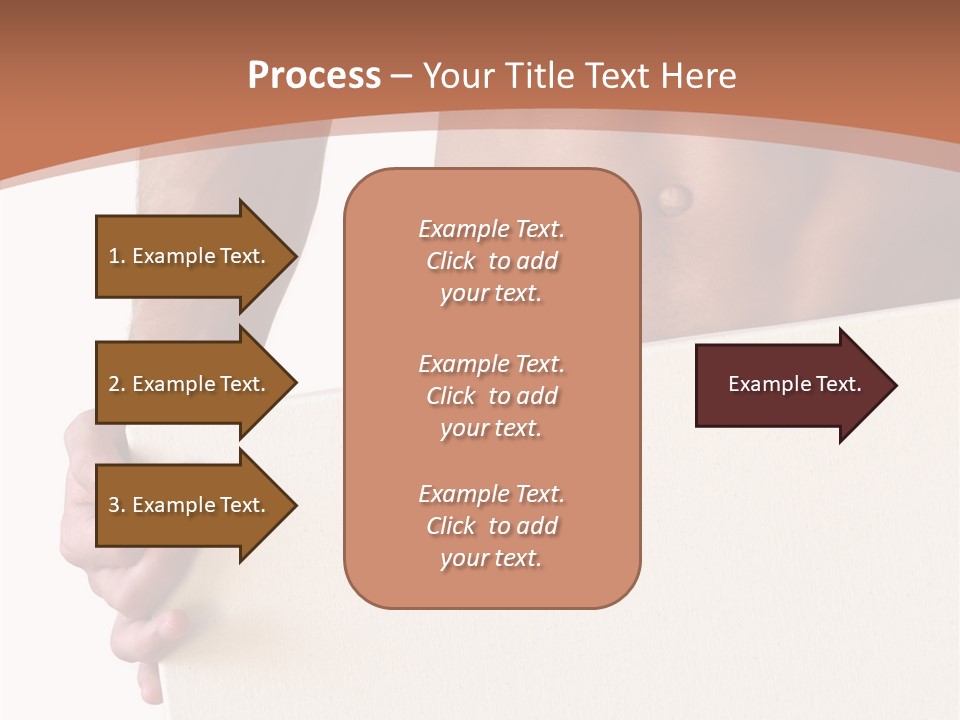 Process – Your Title Text Here

1. Example Text.

2. Example Text.

3. Example Text.

Example Text. Click to add your text.

Example Text. Click to add your text.

Example Text. Click to add your text.

Example Text.